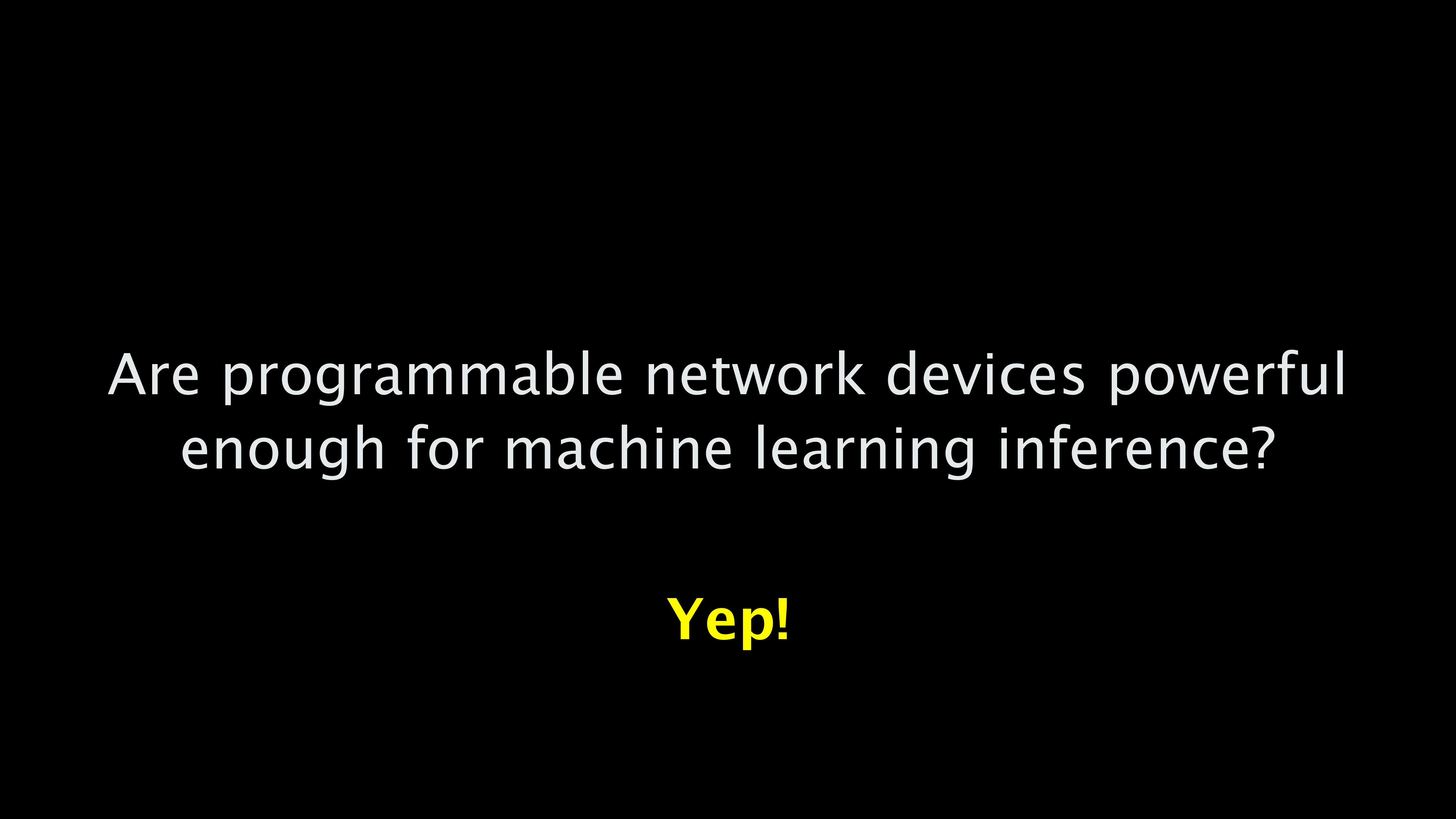 Are programmable network devices powerful enough for machine learning inference?

Yep!